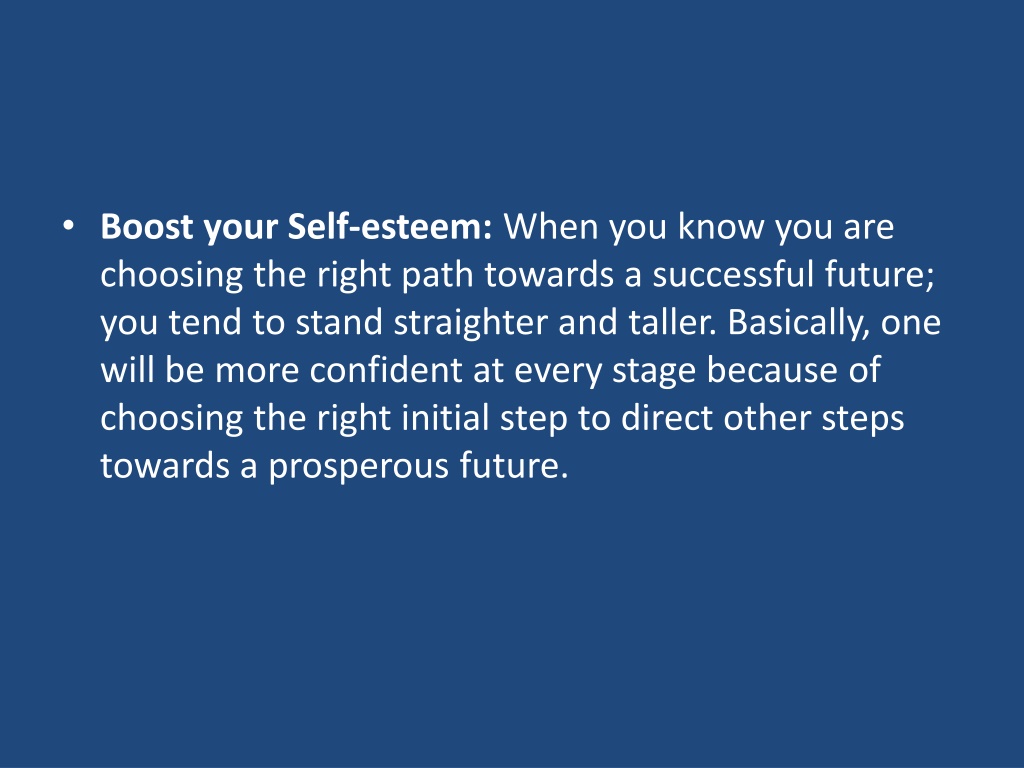 • Boost your Self-esteem: When you know you are choosing the right path towards a successful future; you tend to stand straighter and taller. Basically, one will be more confident at every stage because of choosing the right initial step to direct other steps towards a prosperous future.